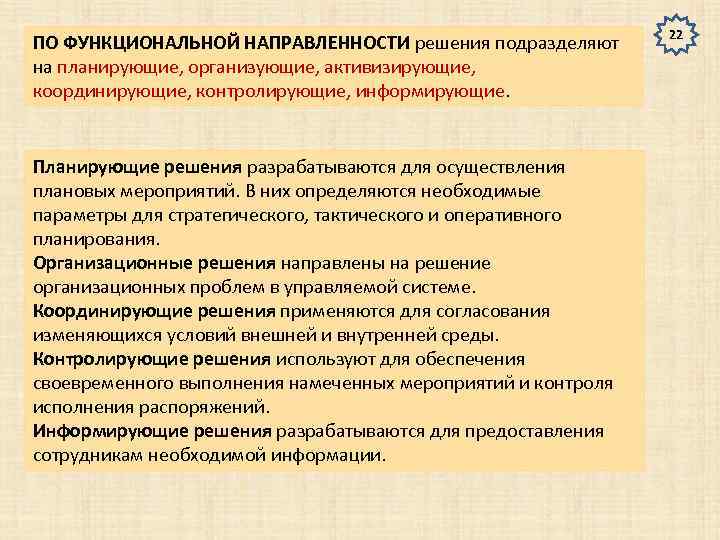 22

ПО ФУНКЦИОНАЛЬНОЙ НАПРАВЛЕННОСТИ решения подразделяют на планирующие, организующие, активизирующие, координирующие, контролирующие, информирующие.

Планирующие решения разрабатываются для осуществления плановых мероприятий. В них определяются необходимые параметры для стратегического, тактического и оперативного планирования.
Организационные решения направлены на решение организационных проблем в управляемой системе.
Координирующие решения применяются для согласования изменяющихся условий внешней и внутренней среды.
Контролирующие решения используют для обеспечения своевременного выполнения намеченных мероприятий и контроля исполнения распоряжений.
Информирующие решения разрабатываются для предоставления сотрудникам необходимой информации.